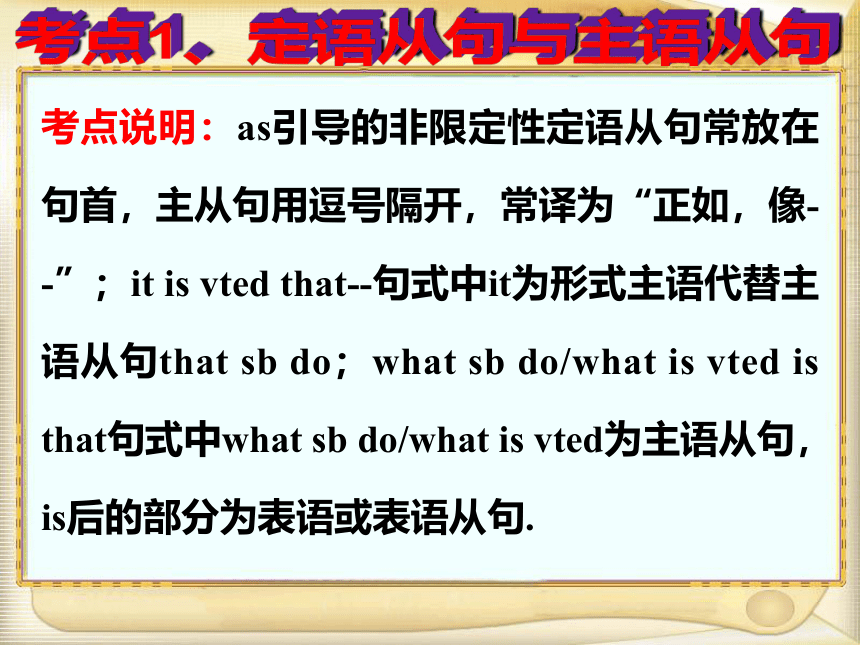 考点1、定语从句与主语从句

考点说明：as引导的非限定性定语从句常放在句首，主从句用逗号隔开，常译为“正如，像--”；it is vted that--句式中it为形式主语代替主语从句that sb do；what sb do/what is vted is that句式中what sb do/what is vted为主语从句，is后的部分为表语或表语从句.